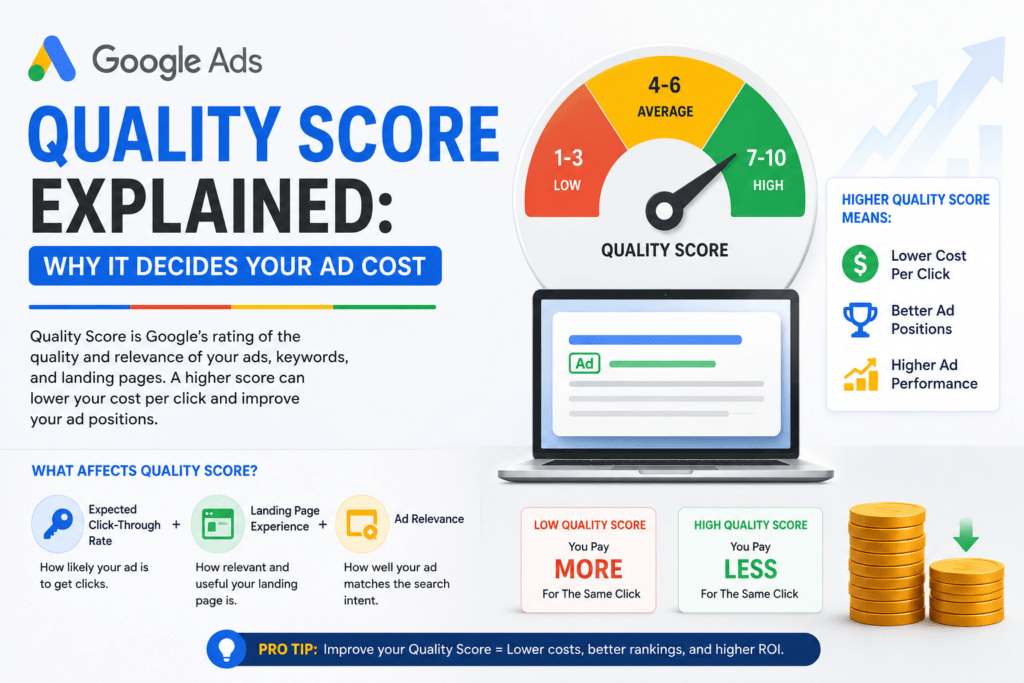 Google Ads

QUALITY SCORE EXPLAINED:

WHY IT DECIDES YOUR AD COST

Quality Score is Google's rating of the quality and relevance of your ads, keywords, and landing pages. A higher score can lower your cost per click and improve your ad positions.

1-3 LOW

4-6 AVERAGE

7-10 HIGH

QUALITY SCORE

Ad

HIGHER QUALITY SCORE MEANS:

Lower Cost Per Click

Better Ad Positions

Higher Ad Performance

WHAT AFFECTS QUALITY SCORE?

Expected Click-Through Rate

How likely your ad is to get clicks.

+

Landing Page Experience

How relevant and useful your landing page is.

+

Ad Relevance

How well your ad matches the search intent.

LOW QUALITY SCORE
You Pay
MORE
For The Same Click

HIGH QUALITY SCORE
You Pay
LESS
For The Same Click

PRO TIP: Improve your Quality Score = Lower costs, better rankings, and higher ROI.